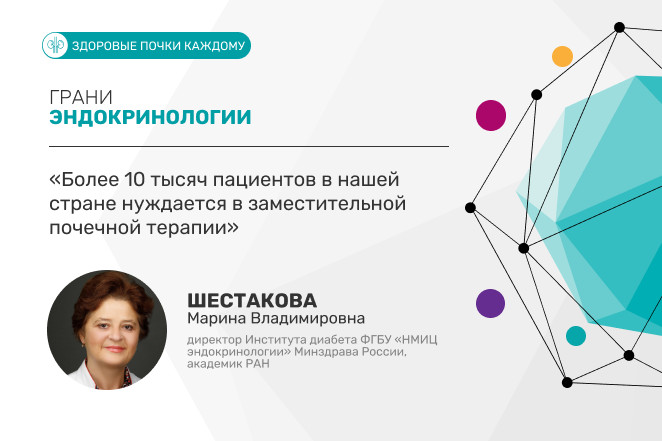 ЗДОРОВЫЕ ПОЧКИ КАЖДОМУ

ГРАНИ
ЭНДОКРИНОЛОГИИ

«Более 10 тысяч пациентов в нашей стране нуждается в заместительной почечной терапии»

ШЕСТАКОВА
Марина Владимировна

директор Института диабета ФГБУ «НМИЦ эндокринологии» Минздрава России, академик РАН